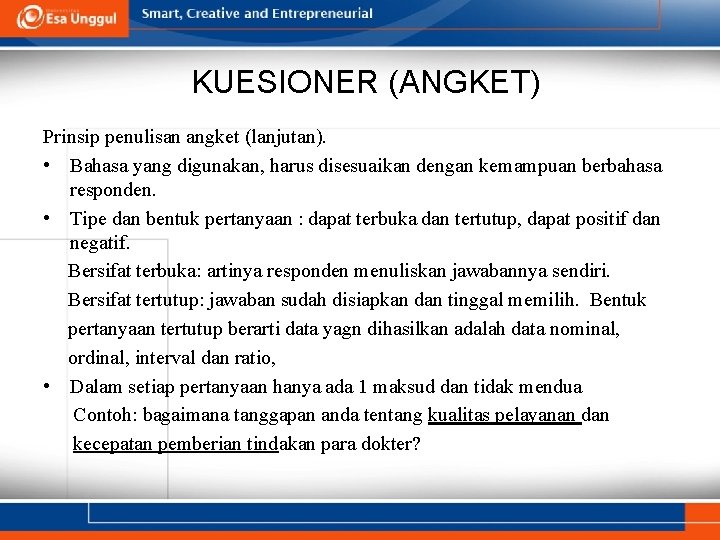 Esa Unggul

Smart, Creative and Entrepreneurial

KUESIONER (ANGKET)

Prinsip penulisan angket (lanjutan).

• Bahasa yang digunakan, harus disesuaikan dengan kemampuan berbahasa responden.

• Tipe dan bentuk pertanyaan : dapat terbuka dan tertutup, dapat positif dan negatif.

Bersifat terbuka: artinya responden menuliskan jawabannya sendiri.

Bersifat tertutup: jawaban sudah disiapkan dan tinggal memilih. Bentuk pertanyaan tertutup berarti data yagn dihasilkan adalah data nominal, ordinal, interval dan ratio,

• Dalam setiap pertanyaan hanya ada 1 maksud dan tidak mendua

Contoh: bagaimana tanggapan anda tentang kualitas pelayanan dan kecepatan pemberian tindakan para dokter?